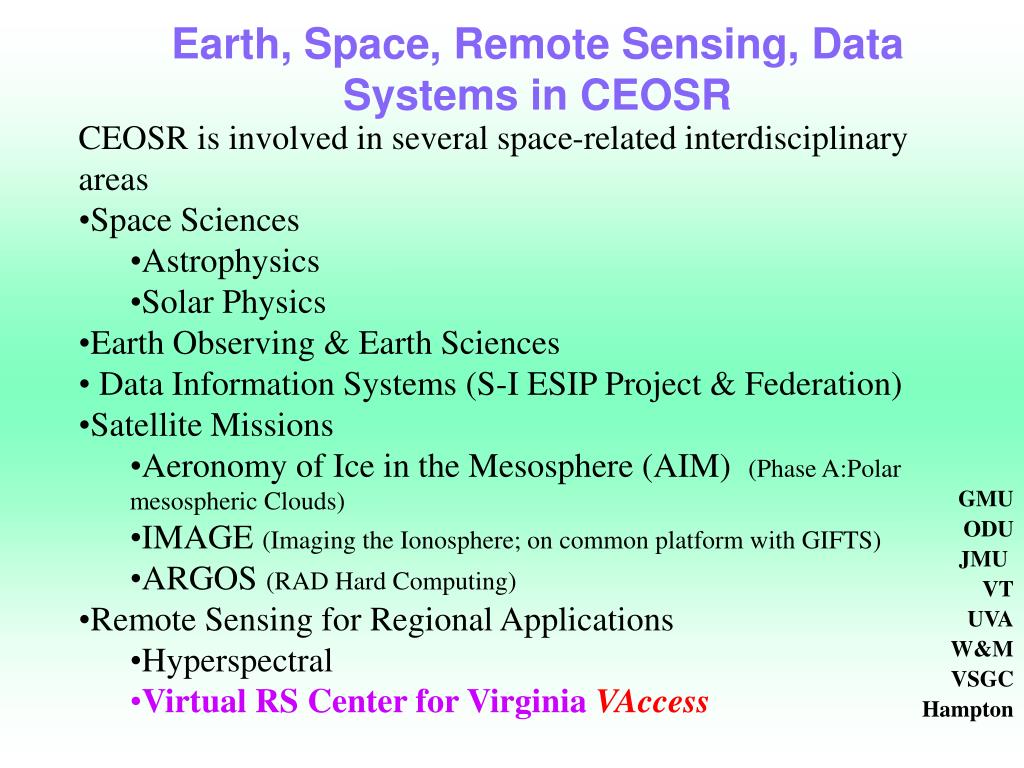 Earth, Space, Remote Sensing, Data Systems in CEOSR

CEOSR is involved in several space-related interdisciplinary areas
•Space Sciences
•Astrophysics
•Solar Physics
•Earth Observing & Earth Sciences
• Data Information Systems (S-I ESIP Project & Federation)
•Satellite Missions
•Aeronomy of Ice in the Mesosphere (AIM) (Phase A:Polar mesospheric Clouds)
•IMAGE (Imaging the Ionosphere; on common platform with GIFTS)
•ARGOS (RAD Hard Computing)
•Remote Sensing for Regional Applications
•Hyperspectral
•Virtual RS Center for Virginia VAccess

GMU
ODU
JMU
VT
UVA
W&M
VSGC
Hampton